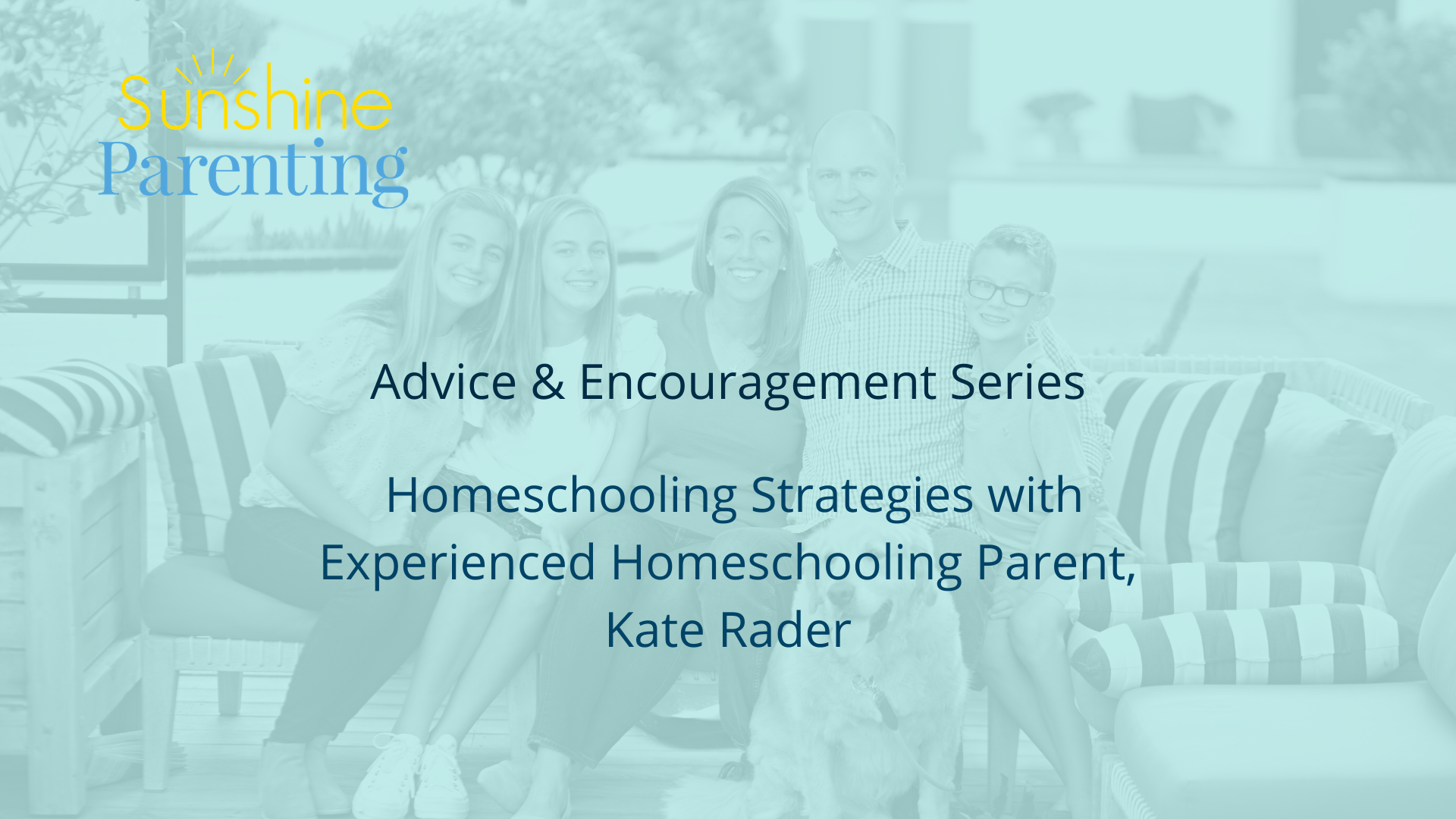 Sunshine
Parenting

Advice & Encouragement Series

Homeschooling Strategies with Experienced Homeschooling Parent, Kate Rader